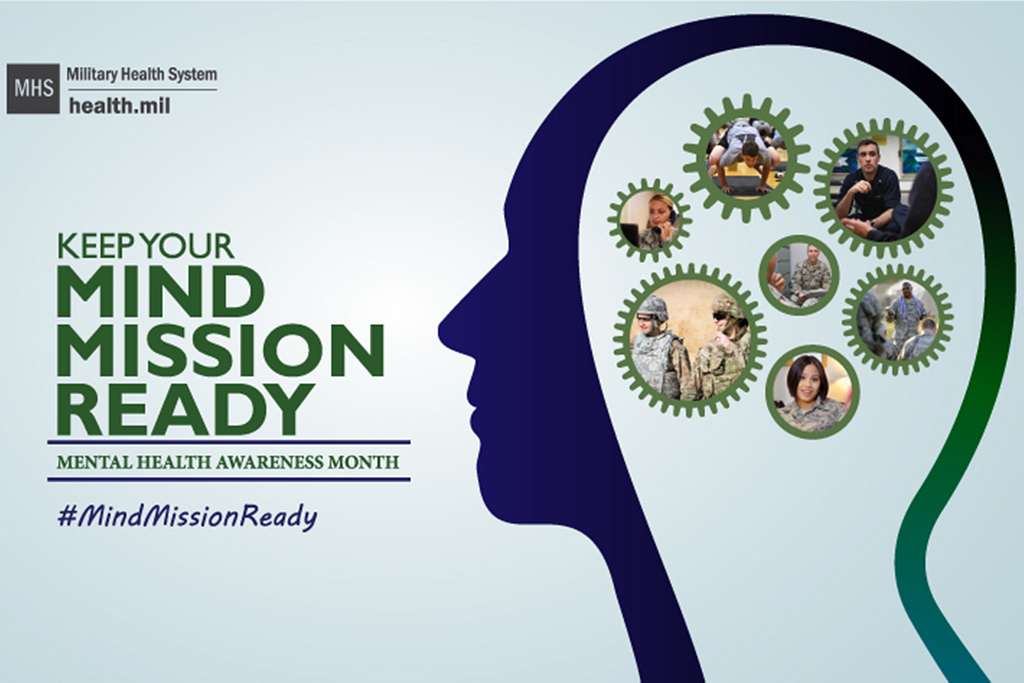 MHS Military Health System
health.mil

KEEP YOUR
MIND
MISSION
READY

MENTAL HEALTH AWARENESS MONTH

#MindMissionReady